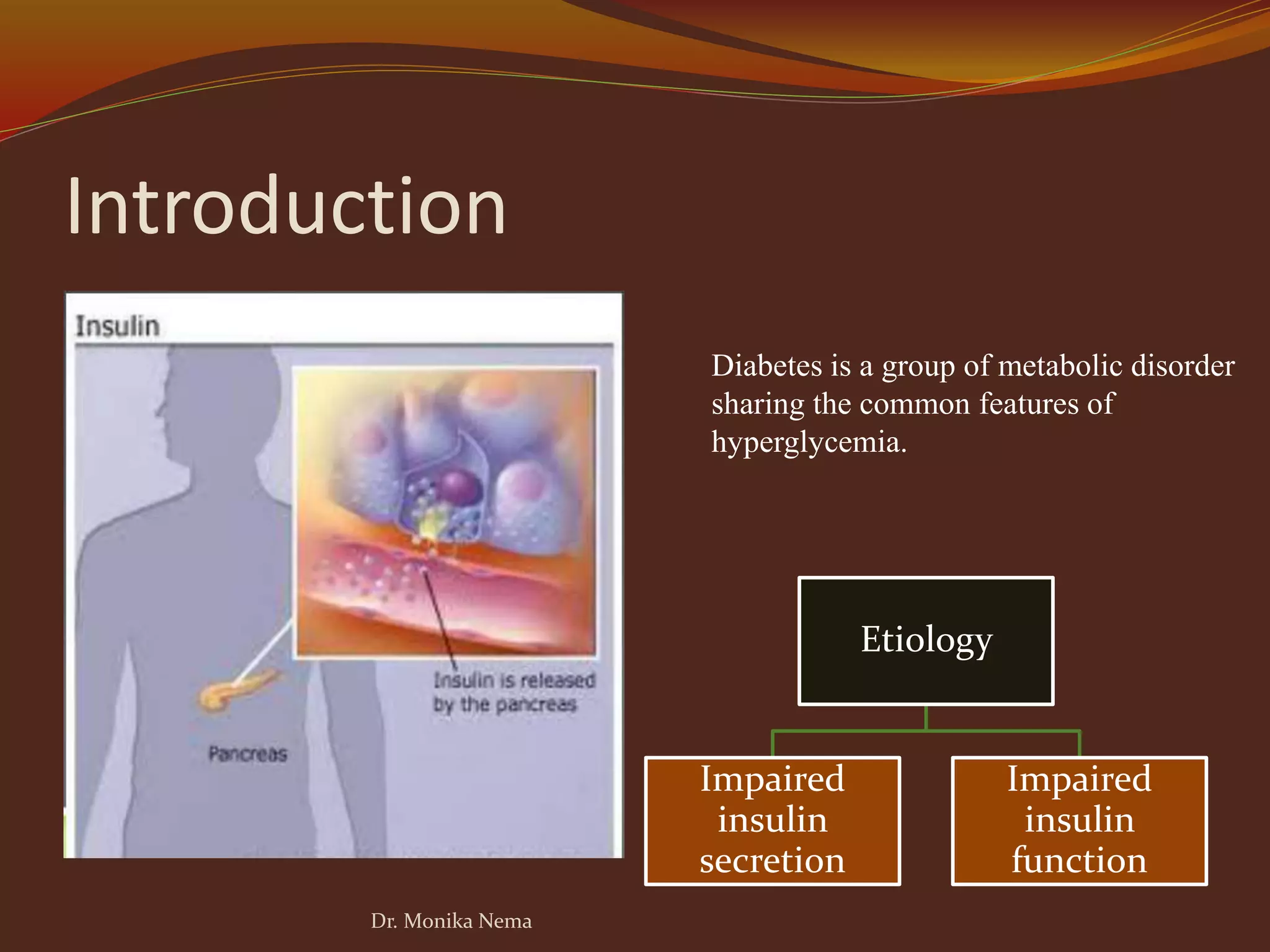 Introduction

Insulin

Insulin is released by the pancreas

Pancreas

Diabetes is a group of metabolic disorder sharing the common features of hyperglycemia.

Etiology

Impaired insulin secretion

Impaired insulin function

Dr. Monika Nema